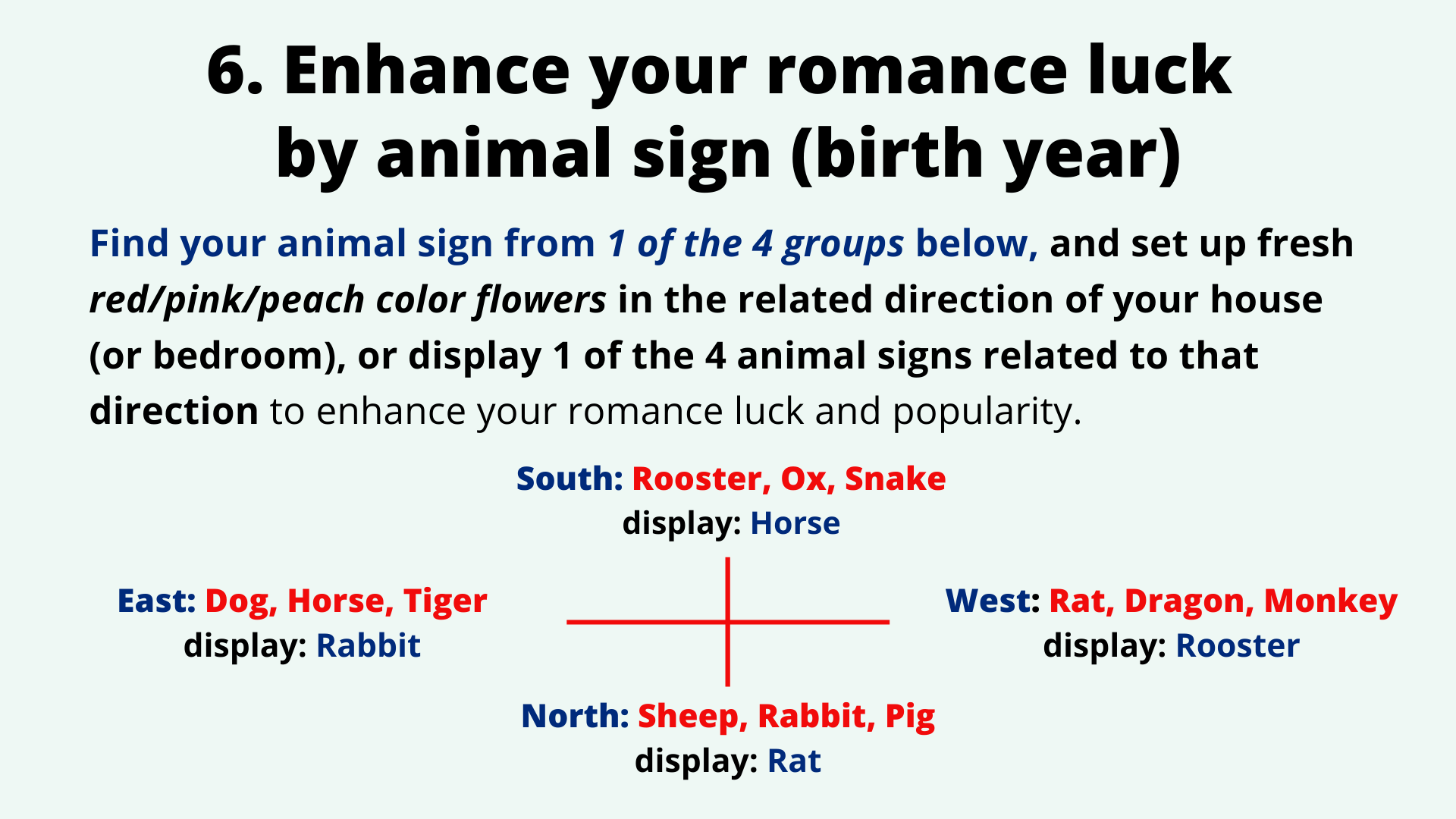 6. Enhance your romance luck by animal sign (birth year)

Find your animal sign from 1 of the 4 groups below, and set up fresh red/pink/peach color flowers in the related direction of your house (or bedroom), or display 1 of the 4 animal signs related to that direction to enhance your romance luck and popularity.

South: Rooster, Ox, Snake
display: Horse

East: Dog, Horse, Tiger
display: Rabbit

West: Rat, Dragon, Monkey
display: Rooster

North: Sheep, Rabbit, Pig
display: Rat